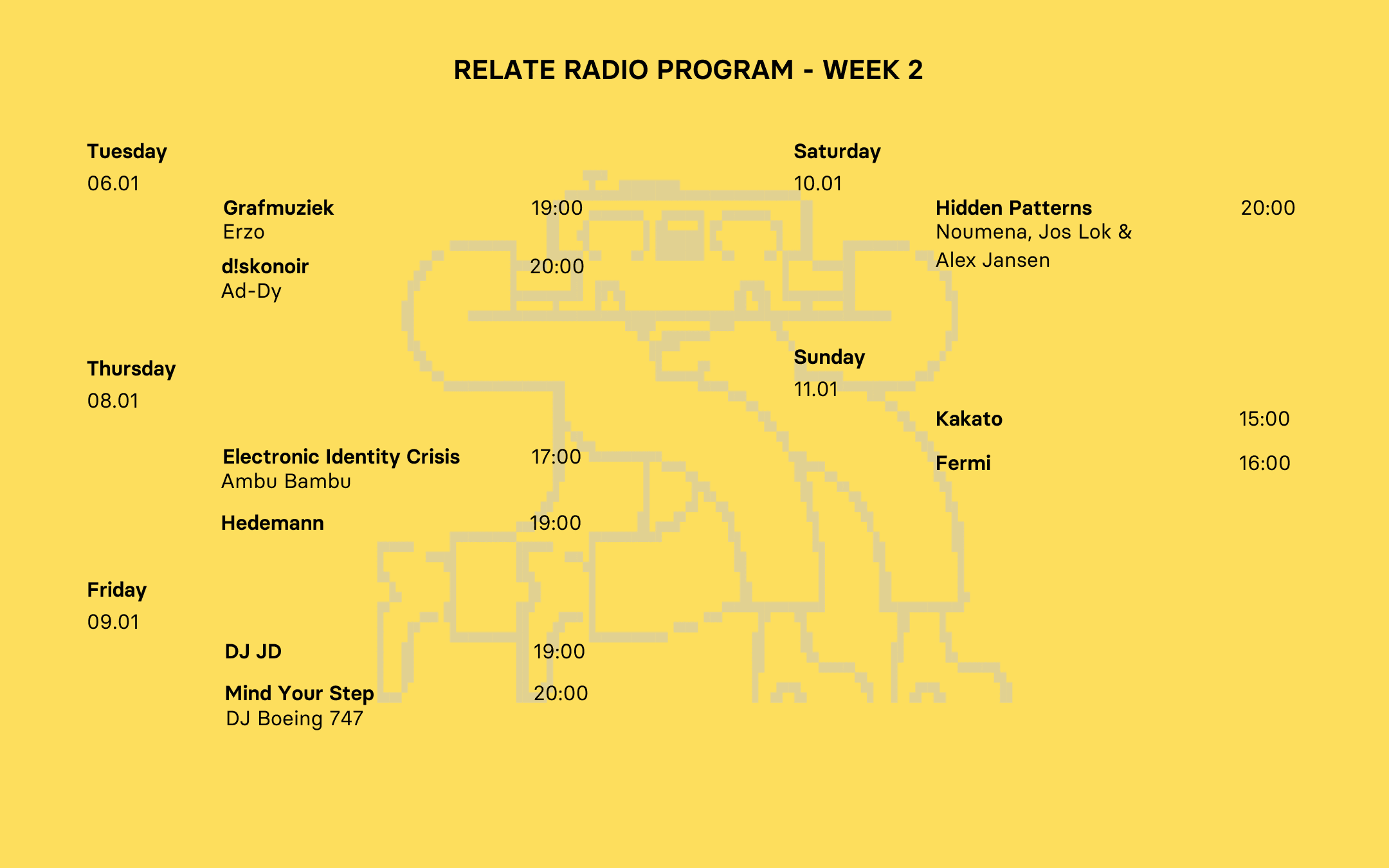 RELATE RADIO PROGRAM - WEEK 2

Tuesday
06.01

Grafmuziek 19:00
Erzo

d!skonoir 20:00
Ad-Dy

Thursday
08.01

Electronic Identity Crisis 17:00
Ambu Bambu

Hedemann 19:00

Friday
09.01

DJ JD 19:00

Mind Your Step 20:00
DJ Boeing 747

Saturday
10.01

Hidden Patterns 20:00
Noumena, Jos Lok & Alex Jansen

Sunday
11.01

Kakato 15:00

Fermi 16:00